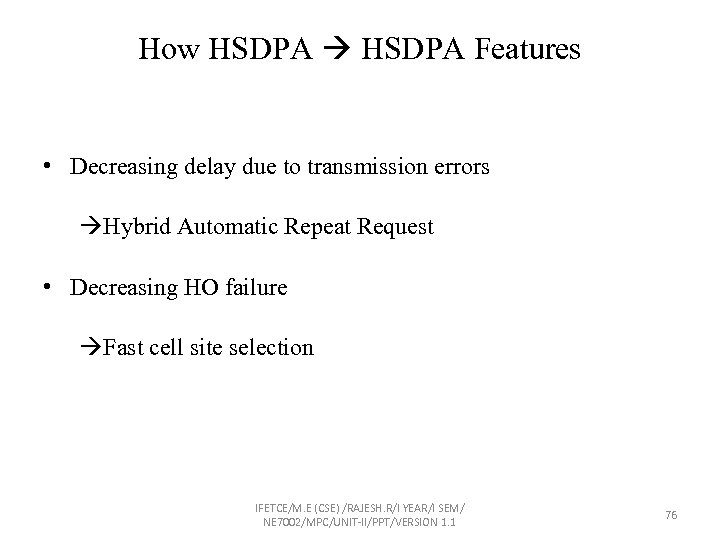 How HSDPA → HSDPA Features

• Decreasing delay due to transmission errors

→Hybrid Automatic Repeat Request

• Decreasing HO failure

→Fast cell site selection

IFETCE/M.E (CSE) /RAJESH.R/I YEAR/I SEM/ NE7002/MPC/UNIT-II/PPT/VERSION 1.1

76